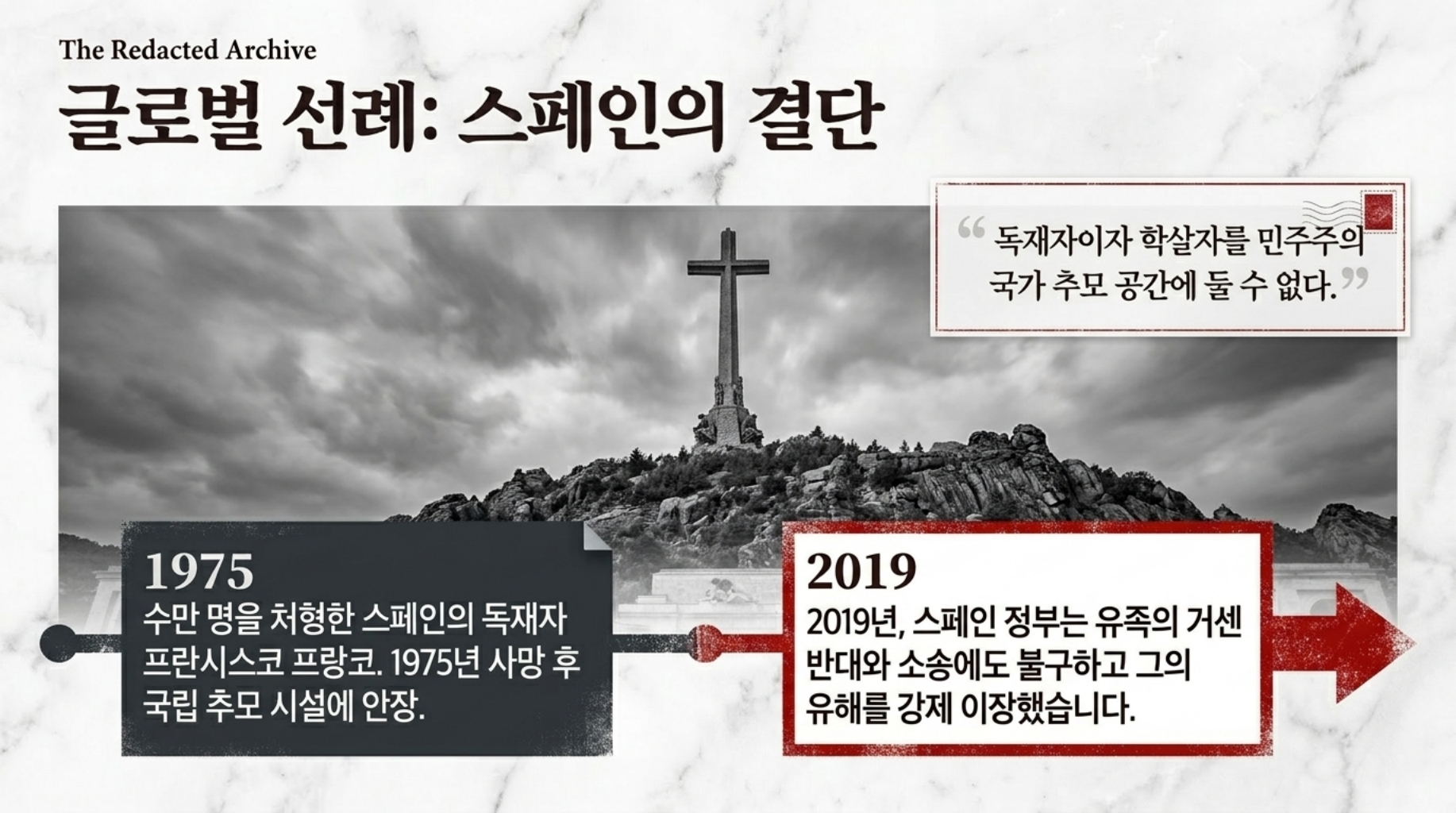 The Redacted Archive

글로벌 선례: 스페인의 결단

“독재자이자 학살자를 민주주의 국가 추모 공간에 둘 수 없다.”

1975
수만 명을 처형한 스페인의 독재자 프란시스코 프랑코. 1975년 사망 후 국립 추모 시설에 안장.

2019
2019년, 스페인 정부는 유족의 거센 반대와 소송에도 불구하고 그의 유해를 강제 이장했습니다.